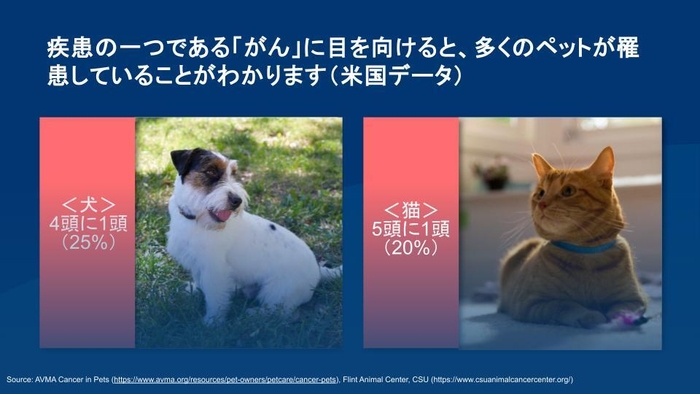 疾患の一つである「がん」に目を向けると、多くのペットが罹患していることがわかります（米国データ）

＜犬＞
4頭に1頭
（25%）

＜猫＞
5頭に1頭
（20%）

Source: AVMA Cancer in Pets (https://www.avma.org/resources/pet-owners/petcare/cancer-pets), Flint Animal Center, CSU (https://www.csuanimalcancercenter.org/)